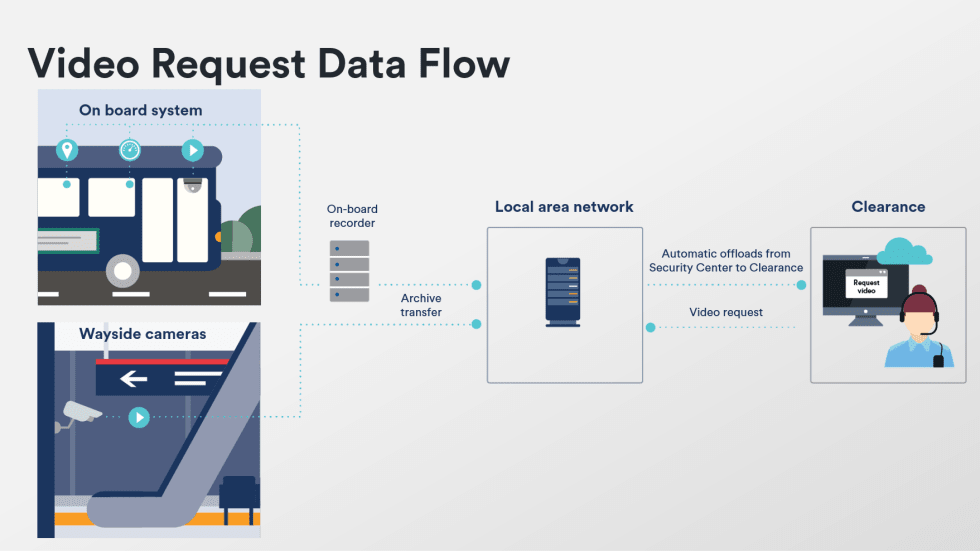 Video Request Data Flow

On board system

Wayside cameras

On-board recorder

Archive transfer

Local area network

Automatic offloads from Security Center to Clearance

Video request

Clearance

Request video